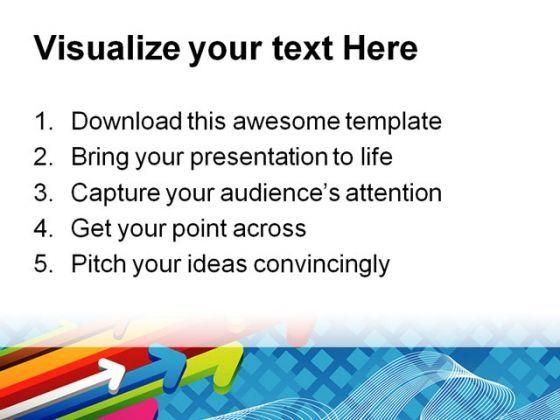 Visualize your text Here

1. Download this awesome template
2. Bring your presentation to life
3. Capture your audience's attention
4. Get your point across
5. Pitch your ideas convincingly